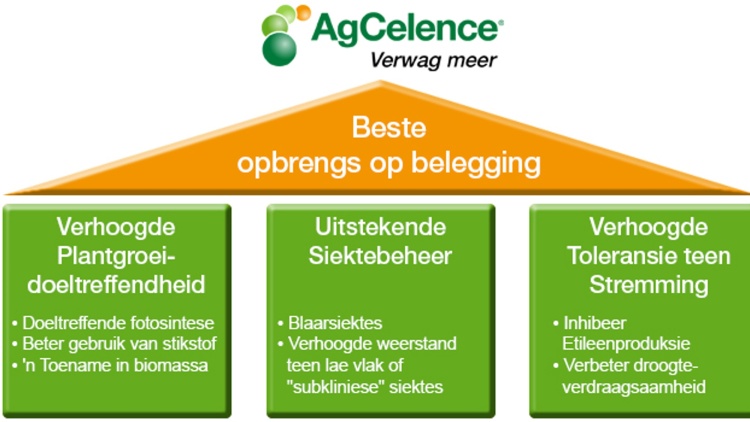 AgCelence®
Verwag meer

Beste opbrengs op belegging

Verhoogde Plantgroei-doeltreffendheid

• Doeltreffende fotosintese
• Beter gebruik van stikstof
• 'n Toename in biomassa

Uitstekende Siektebeheer

• Blaarsiektes
• Verhoogde weerstand teen lae vlak of "subkliniese" siektes

Verhoogde Toleransie teen Stremming

• Inhibeer Etileenproduksie
• Verbeter droogte-verdraagsaamheid